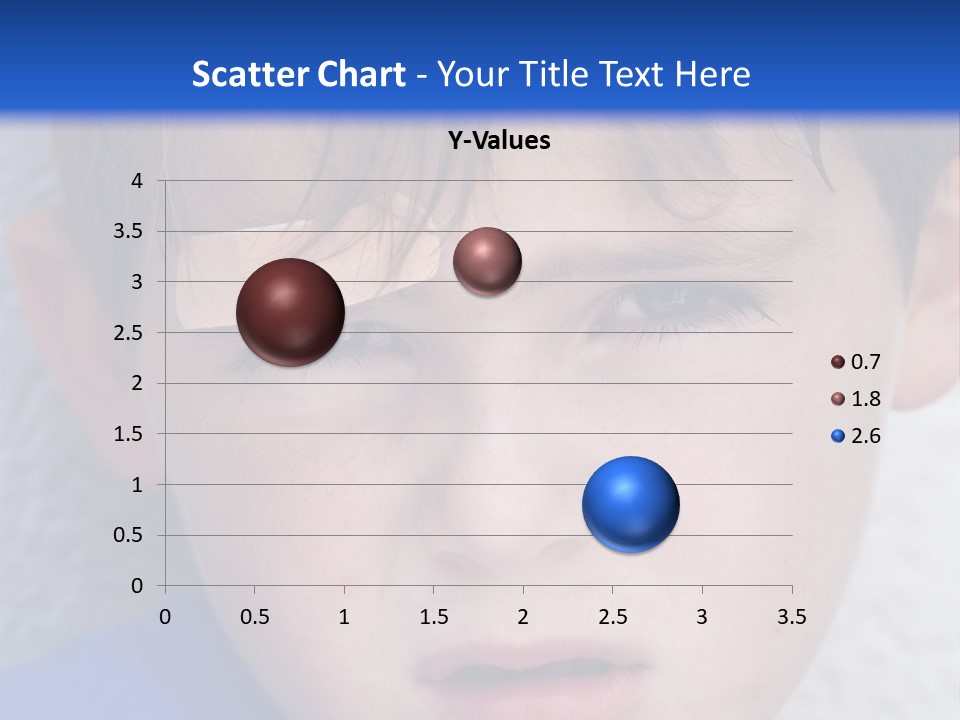 Scatter Chart - Your Title Text Here

Y-Values

4
3.5
3
2.5
2
1.5
1
0.5
0

0 0.5 1 1.5 2 2.5 3 3.5

0.7
1.8
2.6